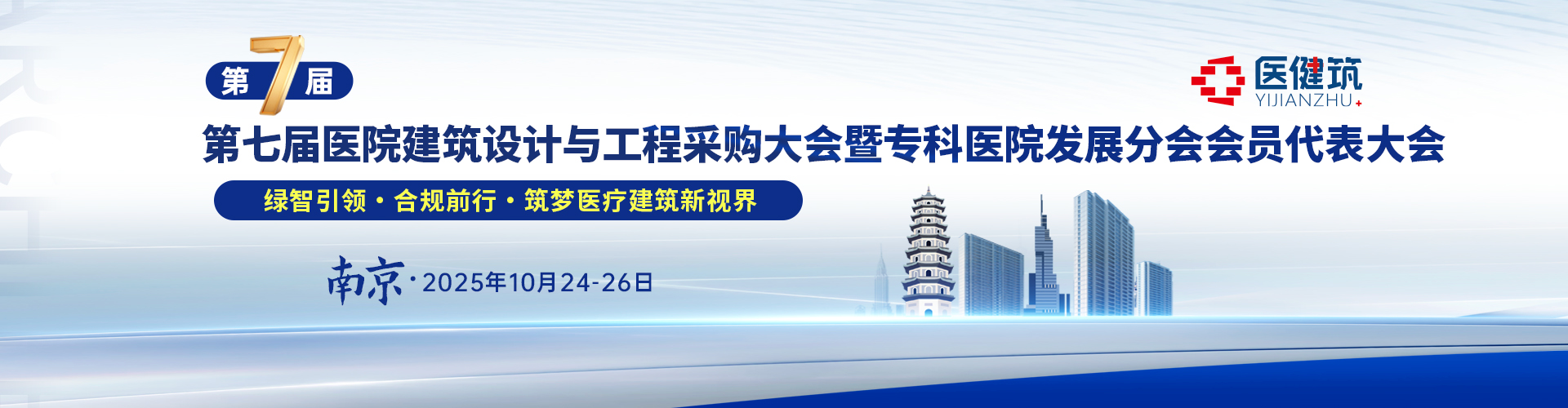 第7届

医健筑
YIJIANZHU

第七届医院建筑设计与工程采购大会暨专科医院发展分会会员代表大会

绿智引领·合规前行·筑梦医疗建筑新视界

南京·2025年10月24-26日